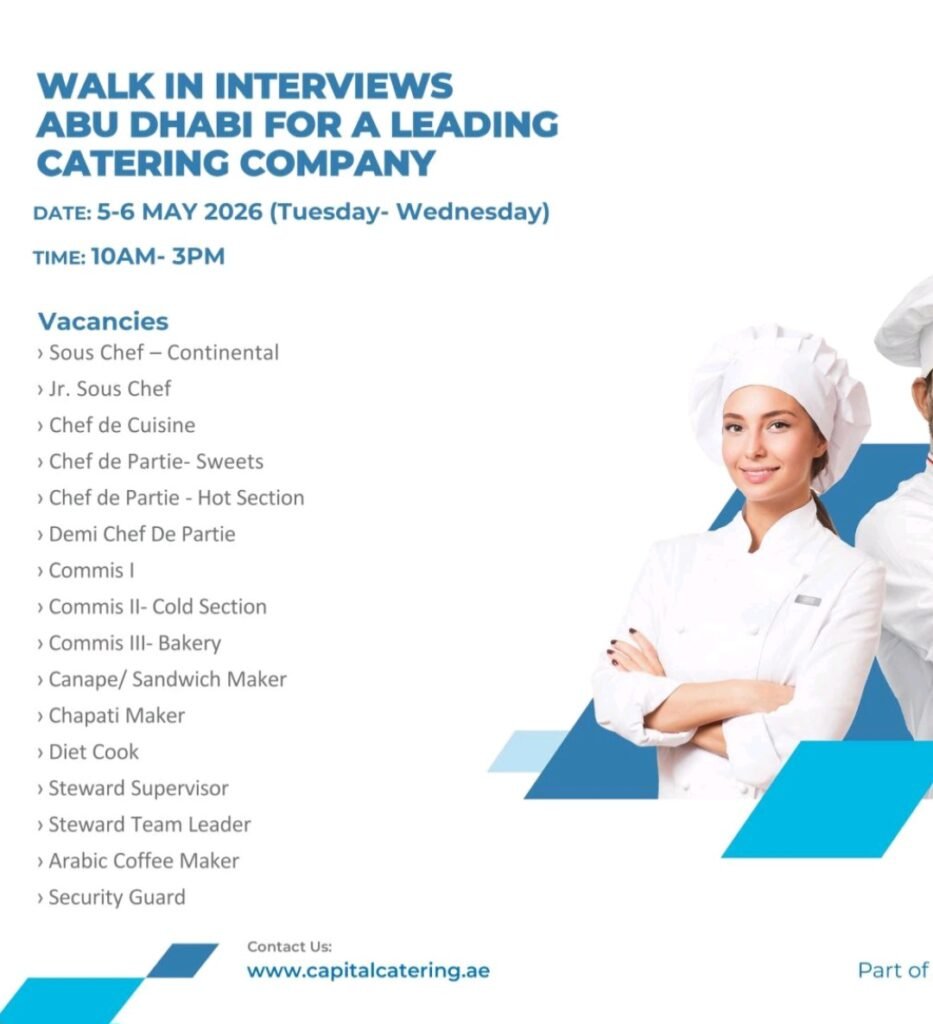 WALK IN INTERVIEWS
ABU DHABI FOR A LEADING CATERING COMPANY

DATE: 5-6 MAY 2026 (Tuesday- Wednesday)

TIME: 10AM- 3PM

Vacancies
› Sous Chef – Continental
› Jr. Sous Chef
› Chef de Cuisine
› Chef de Partie- Sweets
› Chef de Partie - Hot Section
› Demi Chef De Partie
› Commis I
› Commis II- Cold Section
› Commis III- Bakery
› Canape/ Sandwich Maker
› Chapati Maker
› Diet Cook
› Steward Supervisor
› Steward Team Leader
› Arabic Coffee Maker
› Security Guard

Contact Us:
www.capitalcatering.ae

Part of